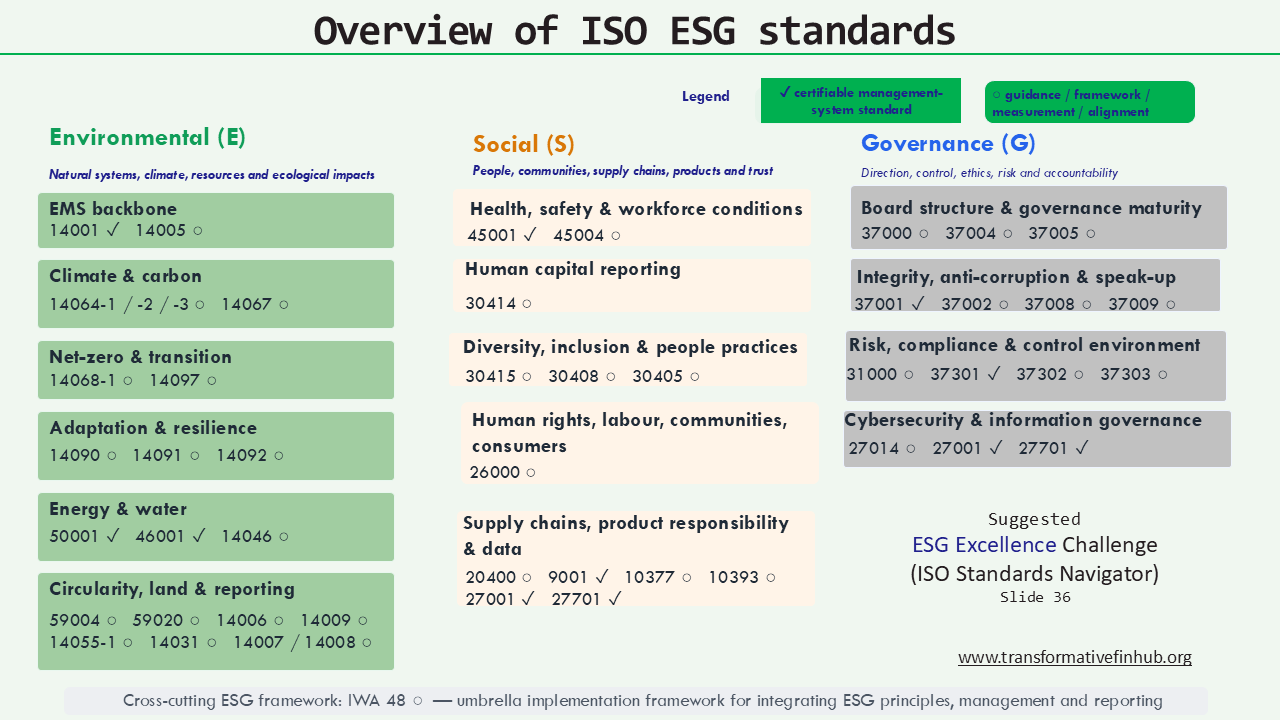 Overview of ISO ESG standards

Legend ✓ certifiable management-system standard ○ guidance / framework / measurement / alignment

Environmental (E)
Natural systems, climate, resources and ecological impacts

EMS backbone
14001 ✓ 14005 ○

Climate & carbon
14064-1 / -2 / -3 ○ 14067 ○

Net-zero & transition
14068-1 ○ 14097 ○

Adaptation & resilience
14090 ○ 14091 ○ 14092 ○

Energy & water
50001 ✓ 46001 ✓ 14046 ○

Circularity, land & reporting
59004 ○ 59020 ○ 14006 ○ 14009 ○ 14055-1 ○ 14031 ○ 14007 / 14008 ○

Social (S)
People, communities, supply chains, products and trust

Health, safety & workforce conditions
45001 ✓ 45004 ○

Human capital reporting
30414 ○

Diversity, inclusion & people practices
30415 ○ 30408 ○ 30405 ○

Human rights, labour, communities, consumers
26000 ○

Supply chains, product responsibility & data
20400 ○ 9001 ✓ 10377 ○ 10393 ○ 27001 ✓ 27701 ✓

Governance (G)
Direction, control, ethics, risk and accountability

Board structure & governance maturity
37000 ○ 37004 ○ 37005 ○

Integrity, anti-corruption & speak-up
37001 ✓ 37002 ○ 37008 ○ 37009 ○

Risk, compliance & control environment
31000 ○ 37301 ✓ 37302 ○ 37303 ○

Cybersecurity & information governance
27014 ○ 27001 ✓ 27701 ✓

Suggested
ESG Excellence Challenge
(ISO Standards Navigator)
Slide 36

www.transformativefinhub.org

Cross-cutting ESG framework: IWA 48 ○ — umbrella implementation framework for integrating ESG principles, management and reporting